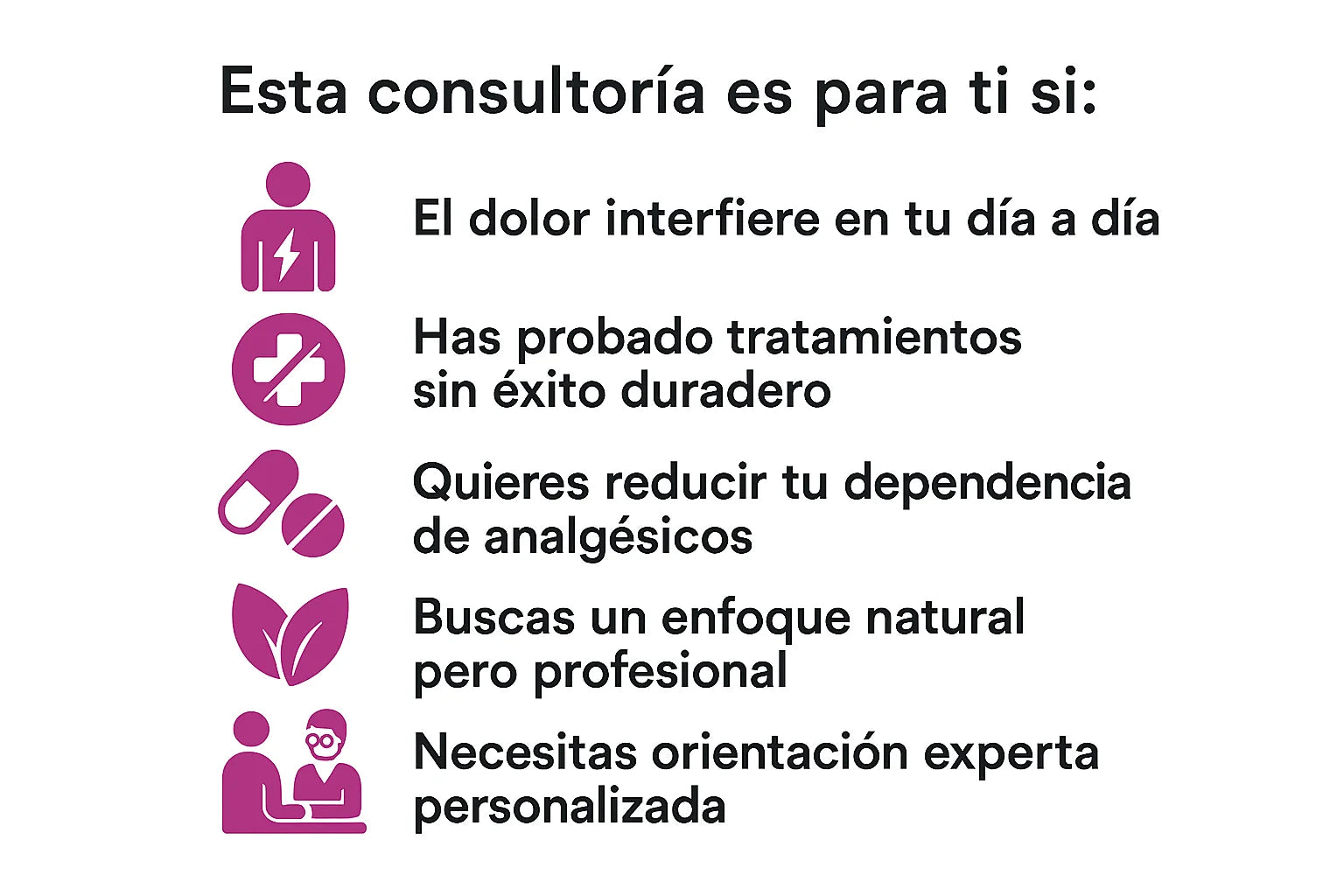 Esta consultoría es para ti si:

El dolor interfiere en tu día a día

Has probado tratamientos sin éxito duradero

Quieres reducir tu dependencia de analgésicos

Buscas un enfoque natural pero profesional

Necesitas orientación experta personalizada